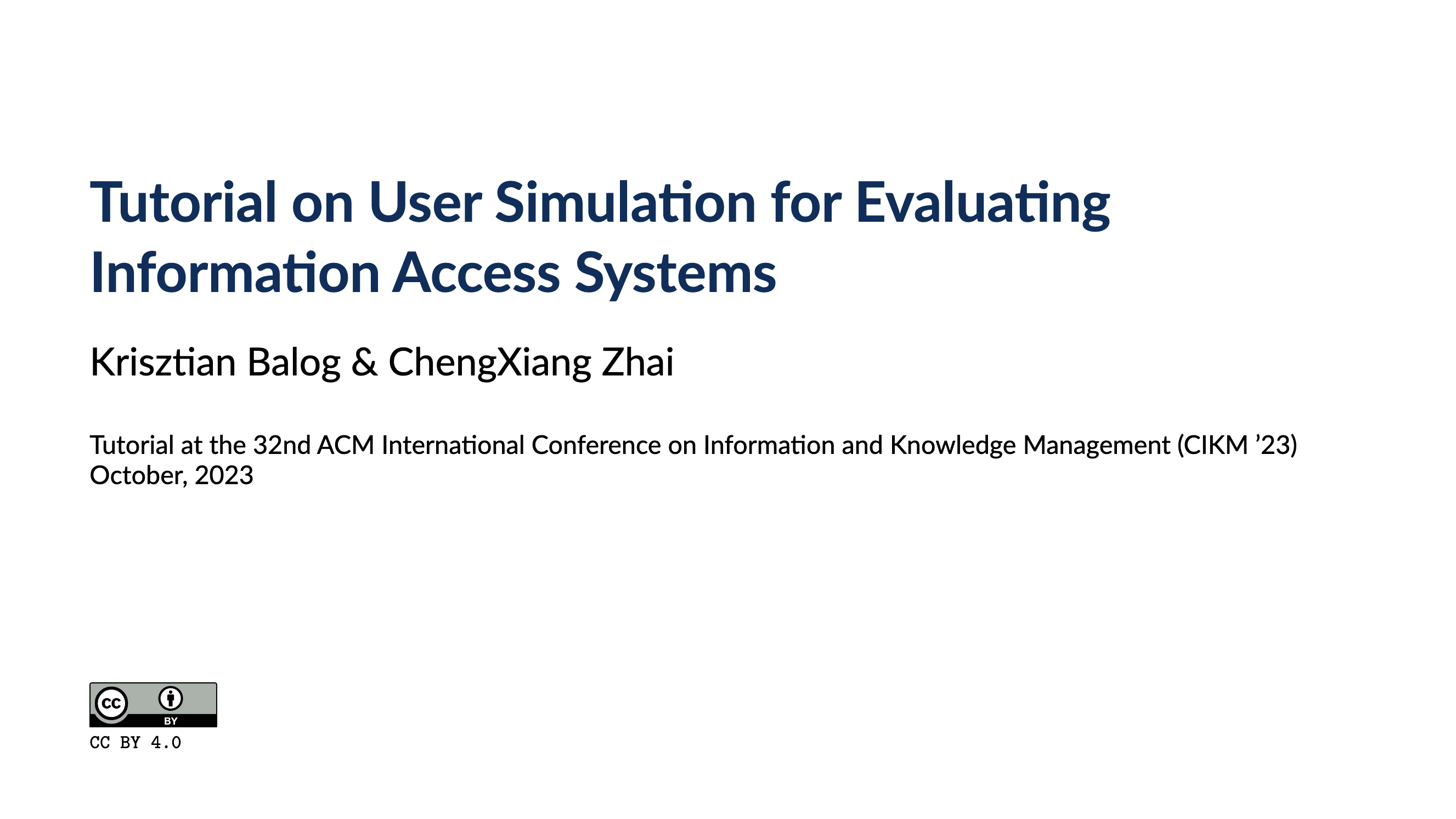 Tutorial on User Simulation for Evaluating Information Access Systems

Krisztian Balog & ChengXiang Zhai

Tutorial at the 32nd ACM International Conference on Information and Knowledge Management (CIKM ’23)
October, 2023

cc BY

CC BY 4.0